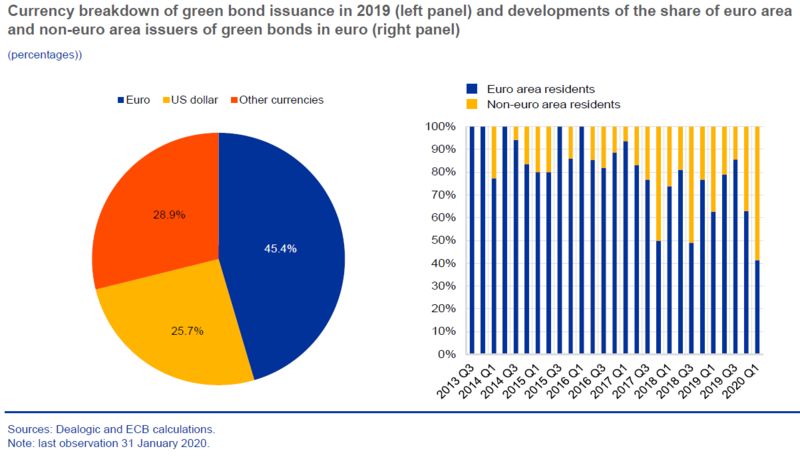 Currency breakdown of green bond issuance in 2019 (left panel) and developments of the share of euro area and non-euro area issuers of green bonds in euro (right panel)

(percentages))

Euro
US dollar
Other currencies

28.9%
45.4%
25.7%

Euro area residents
Non-euro area residents

100%
90%
80%
70%
60%
50%
40%
30%
20%
10%
0%

2013 Q3
2014 Q1
2014 Q3
2015 Q1
2015 Q3
2016 Q1
2016 Q3
2017 Q1
2017 Q3
2018 Q1
2018 Q3
2019 Q1
2019 Q3
2020 Q1

Sources: Dealogic and ECB calculations.
Note: last observation 31 January 2020.